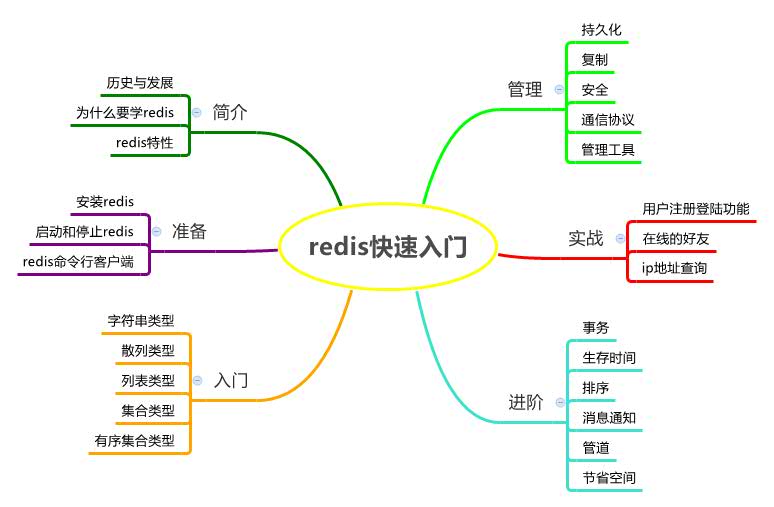 redis快速入门

简介
历史与发展
为什么要学redis
redis特性

准备
安装redis
启动和停止redis
redis命令行客户端

入门
字符串类型
散列类型
列表类型
集合类型
有序集合类型

管理
持久化
复制
安全
通信协议
管理工具

实战
用户注册登陆功能
在线的好友
ip地址查询

进阶
事务
生存时间
排序
消息通知
管道
节省空间